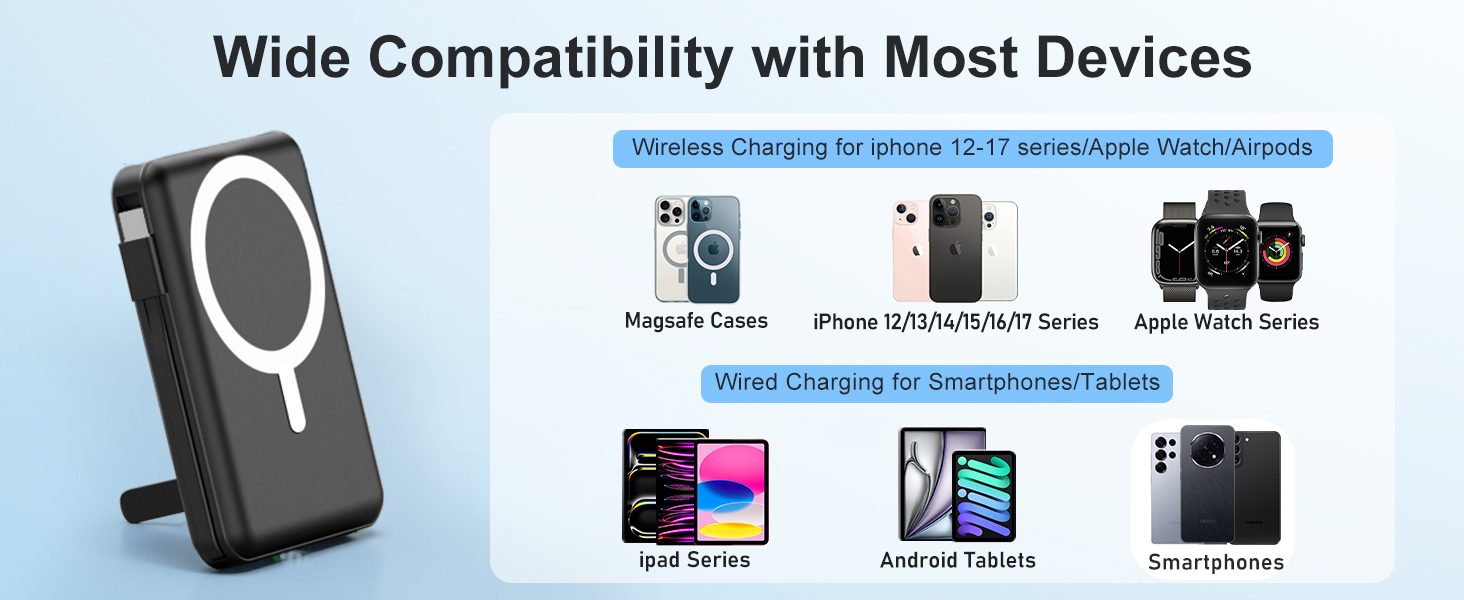 Wide Compatibility with Most Devices

Wireless Charging for iphone 12-17 series/Apple Watch/Airpods

Magsafe Cases

iPhone 12/13/14/15/16/17 Series

Apple Watch Series

Wired Charging for Smartphones/Tablets

ipad Series

Android Tablets

Smartphones